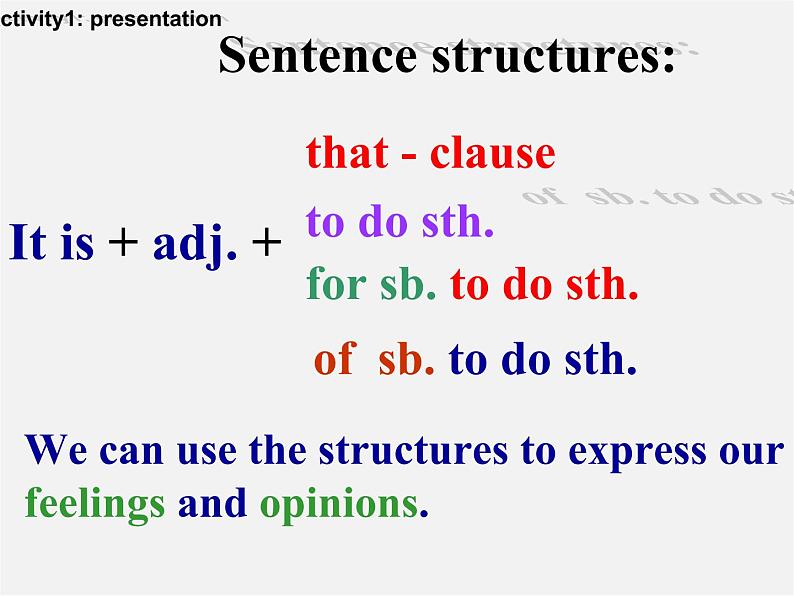 ctivity1: presentation

Sentence structures:

It is + adj. +

that - clause

to do sth.

for sb. to do sth.

of sb. to do sth.

We can use the structures to express our feelings and opinions.